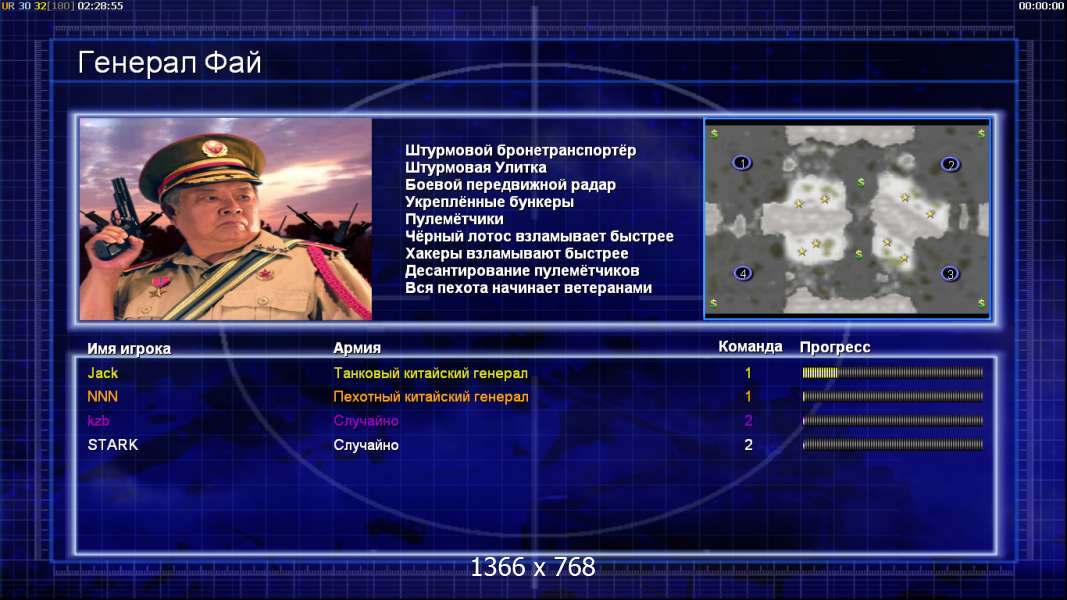 UR 30 32[180] 02:28:55

00:00:00

Генерал Фай

Штурмовой бронетранспортёр
Штурмовая Улитка
Боевой передвижной радар
Укреплённые бункеры
Пулемётчики
Чёрный лотос взламывает быстрее
Хакеры взламывают быстрее
Десантирование пулемётчиков
Вся пехота начинает ветеранами

1 2 4 3

| Имя игрока | Армия | Команда | Прогресс |
|---|---|---|---|
| Jack | Танковый китайский генерал | 1 | |
| NNN | Пехотный китайский генерал | 1 | |
| kzb | Случайно | 2 | |
| STARK | Случайно | 2 | |

1366 x 768